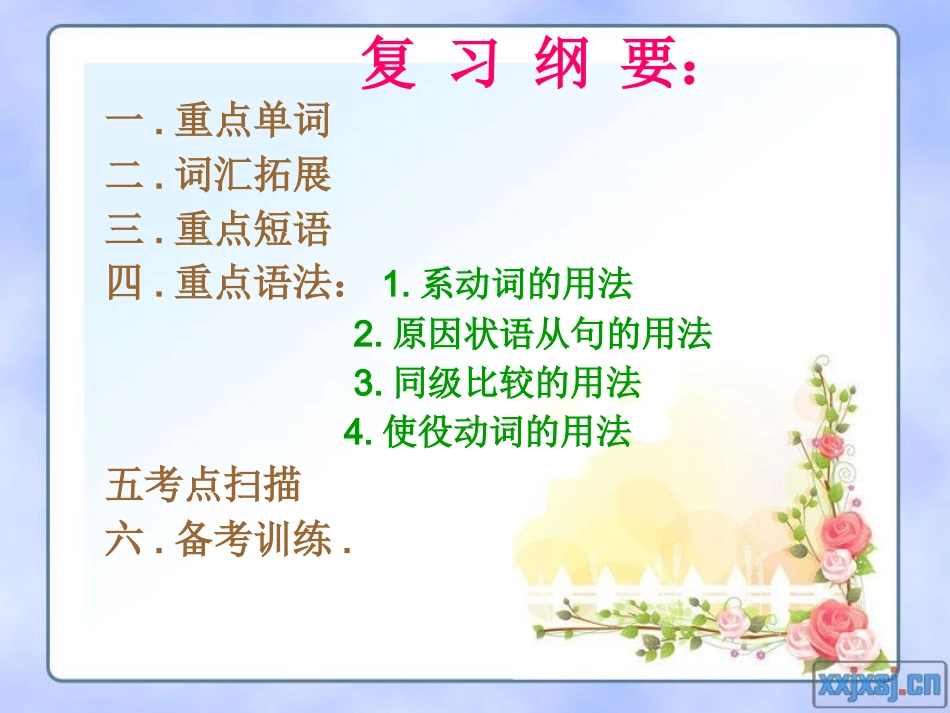 复 习 纲 要：

一 . 重点单词

二 . 词汇拓展

三 . 重点短语

四 . 重点语法： 1. 系动词的用法

2. 原因状语从句的用法

3. 同级比较的用法

4. 使役动词的用法

五考点扫描

六 . 备考训练 .

xxjxsj.cn